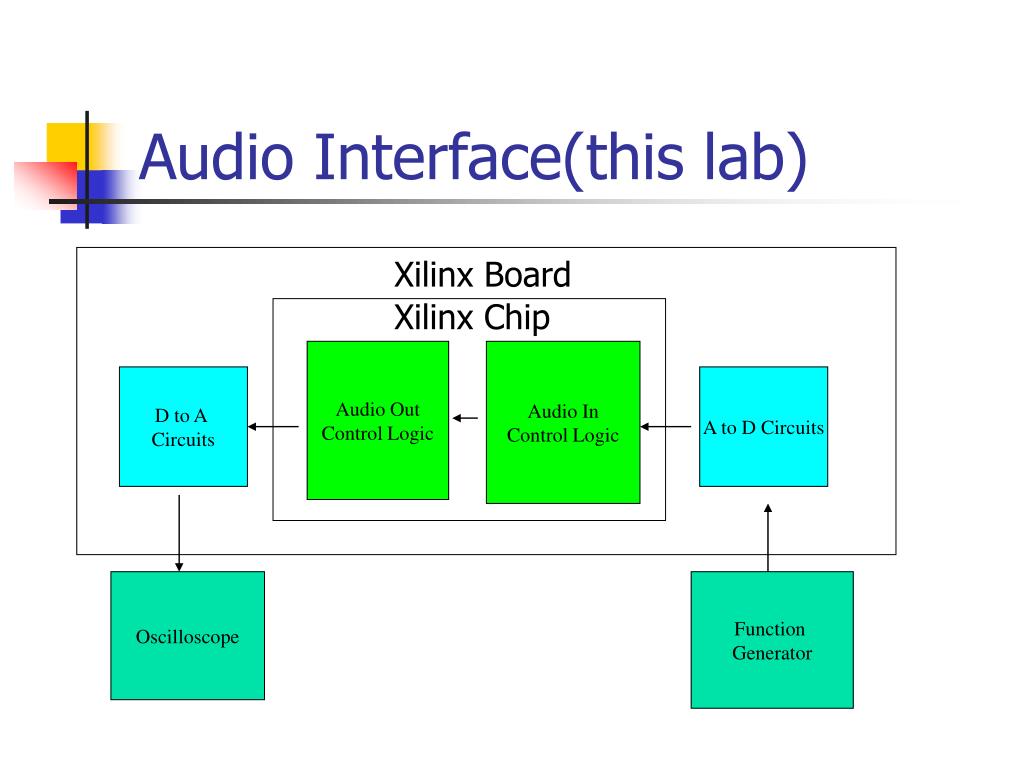 Audio Interface(this lab)

Xilinx Board

Xilinx Chip

D to A Circuits

Audio Out Control Logic

Audio In Control Logic

A to D Circuits

Oscilloscope

Function Generator